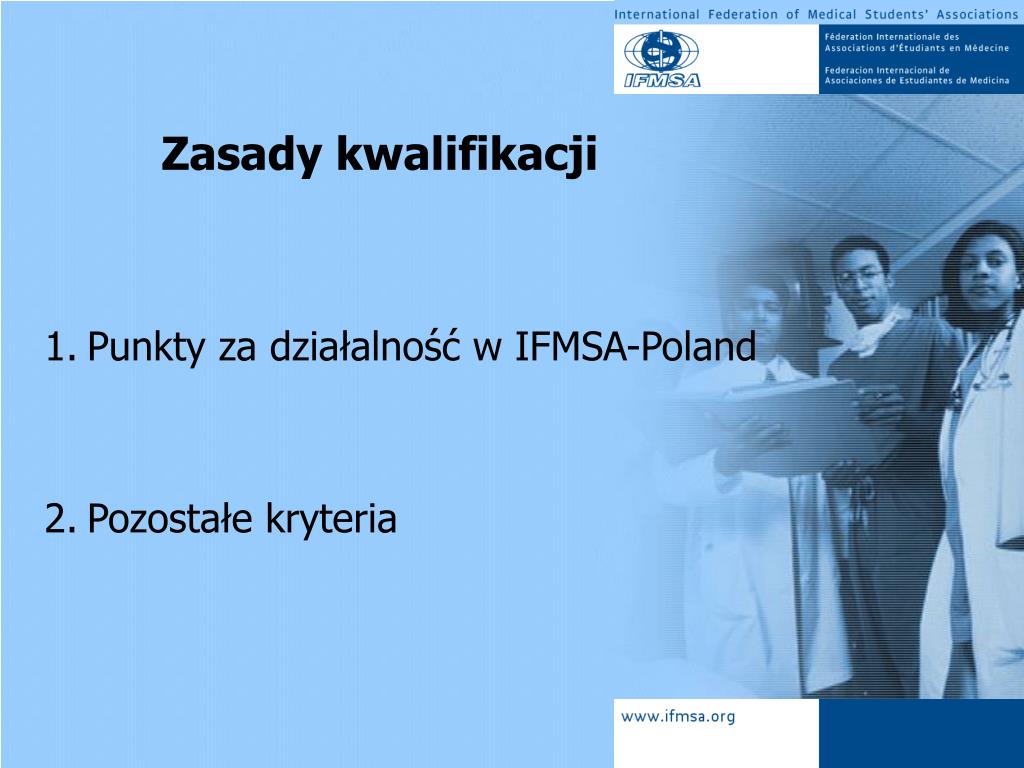 International Federation of Medical Students' Associations

IFMSA

Féderation Internationale des Associations d'Étudiants en Médecine

Federacion Internacional de Asociaciones de Estudiantes de Medicina

Zasady kwalifikacji

1. Punkty za działalność w IFMSA-Poland

2. Pozostałe kryteria

www.ifmsa.org